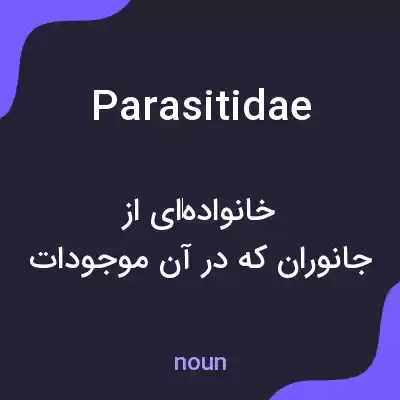 Parasitidae

خانواده‌ای از
جانوران که در آن موجودات

noun